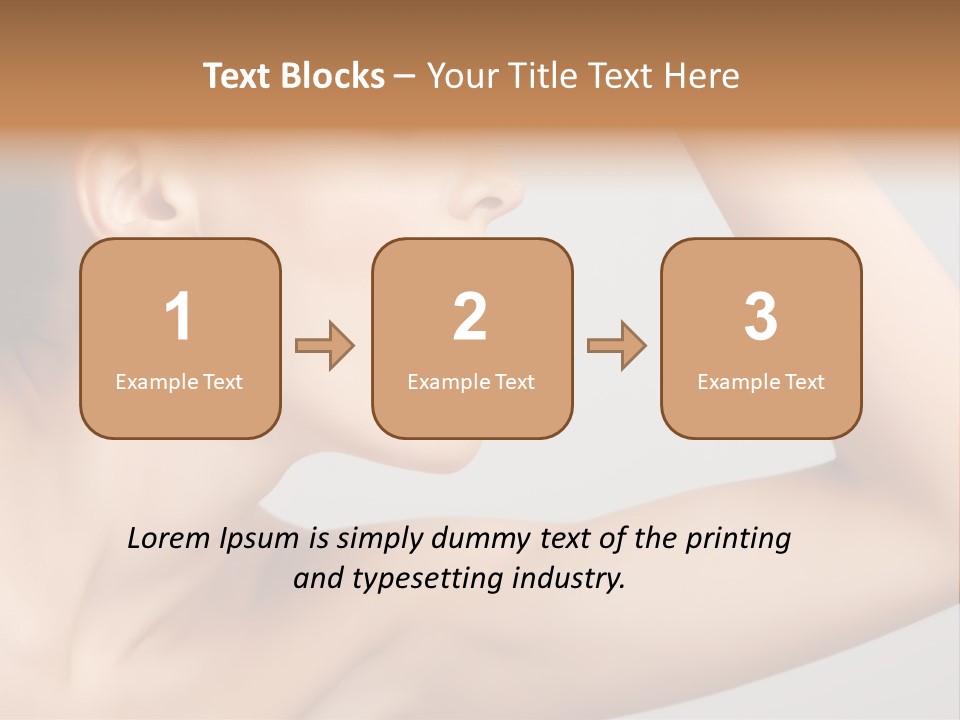 Text Blocks – Your Title Text Here

1
Example Text

2
Example Text

3
Example Text

Lorem Ipsum is simply dummy text of the printing and typesetting industry.